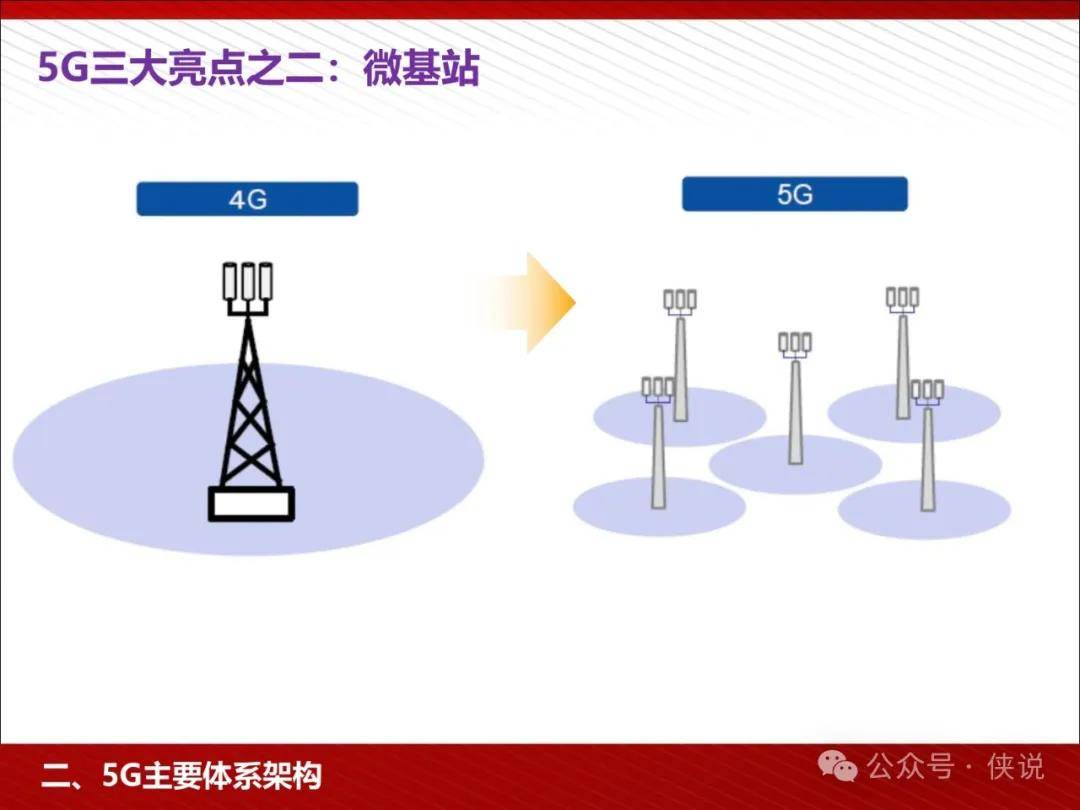 5G三大亮点之二：微基站

4G

5G

二、5G主要体系架构

公众号 · 侠说